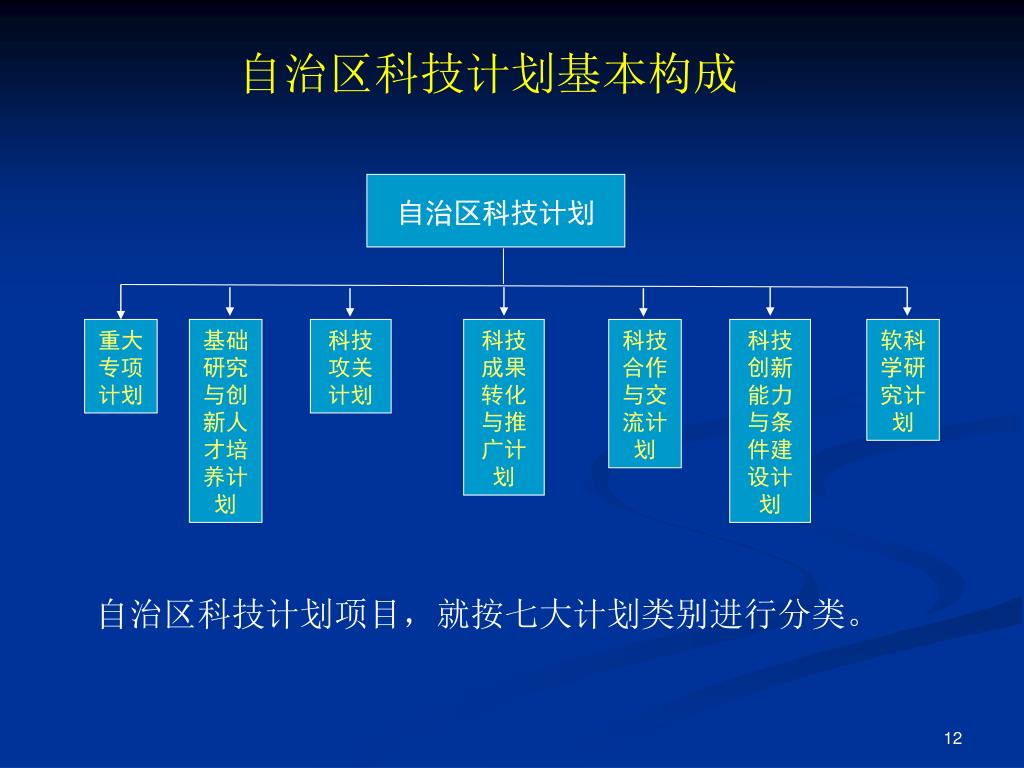 自治区科技计划基本构成

自治区科技计划

重大专项计划

基础研究与创新人才培养计划

科技攻关计划

科技成果转化与推广计划

科技合作与交流计划

科技创新能力与条件建设计划

软科学研究计划

自治区科技计划项目，就按七大计划类别进行分类。

12